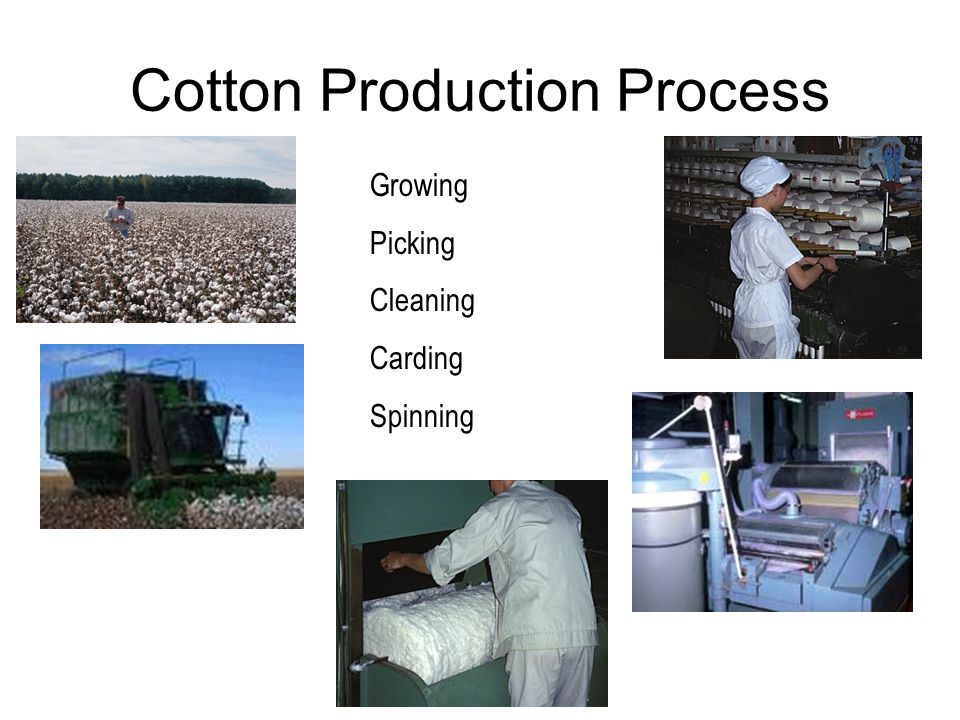 Cotton Production Process

Growing

Picking

Cleaning

Carding

Spinning